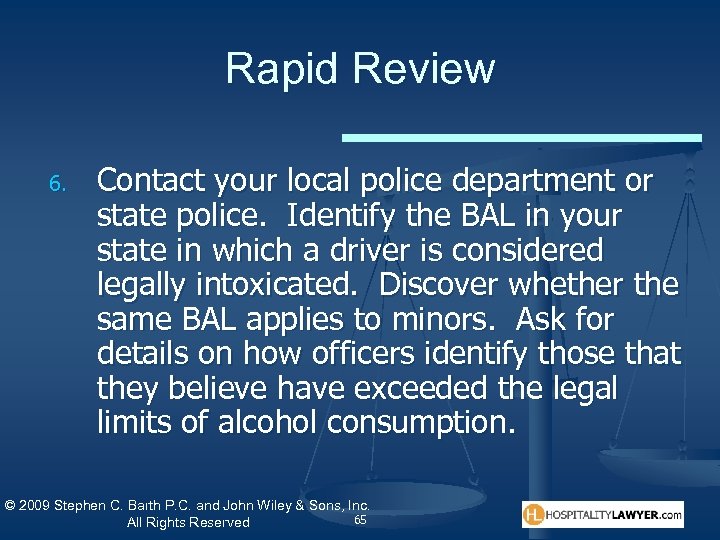 Rapid Review

6. Contact your local police department or state police. Identify the BAL in your state in which a driver is considered legally intoxicated. Discover whether the same BAL applies to minors. Ask for details on how officers identify those that they believe have exceeded the legal limits of alcohol consumption.

© 2009 Stephen C. Barth P.C. and John Wiley & Sons, Inc. All Rights Reserved

65

HL HOSPITALITYLAWYER.com